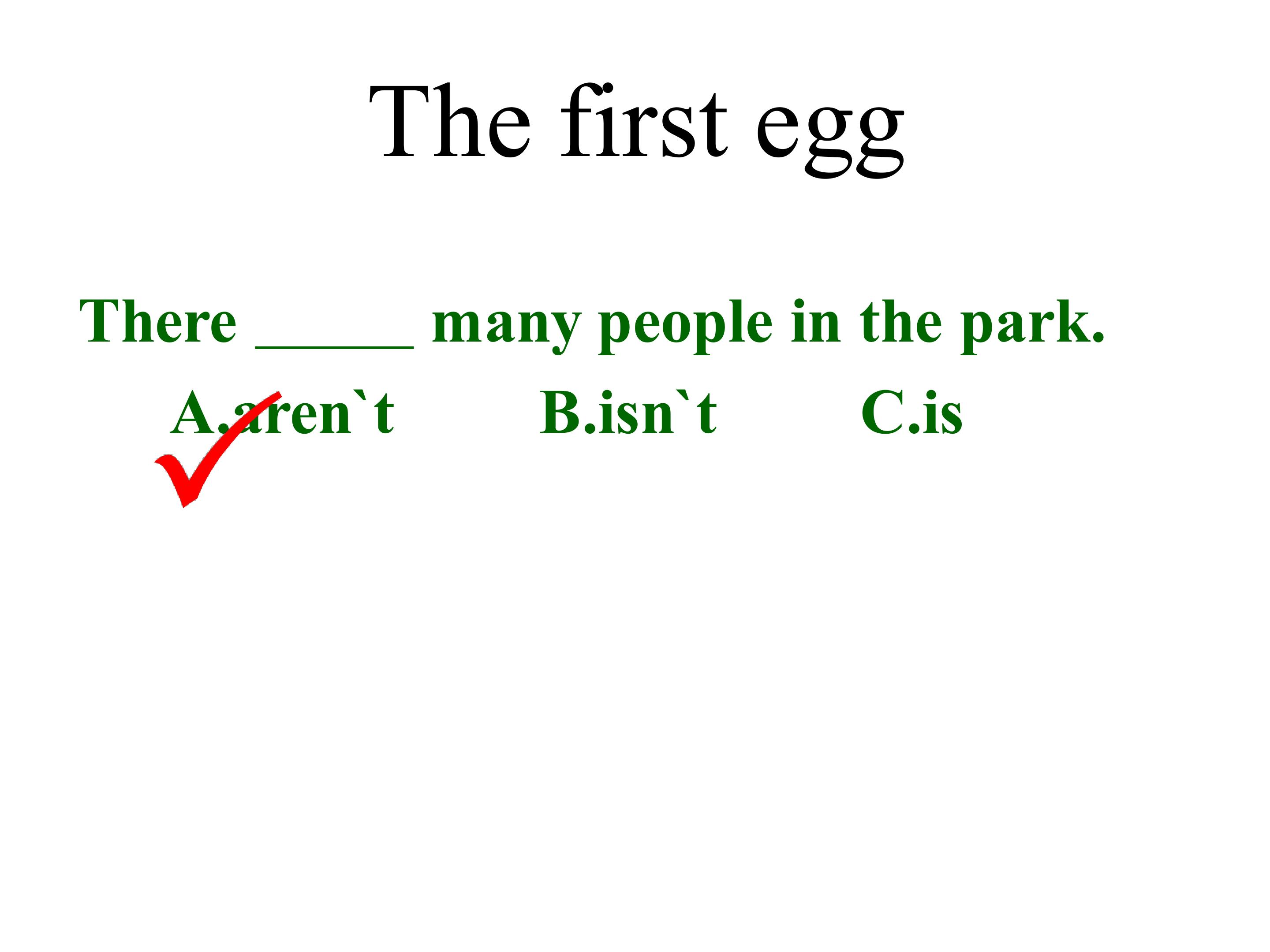 The first egg

There ______ many people in the park.

A.aren`t B.isn`t C.is